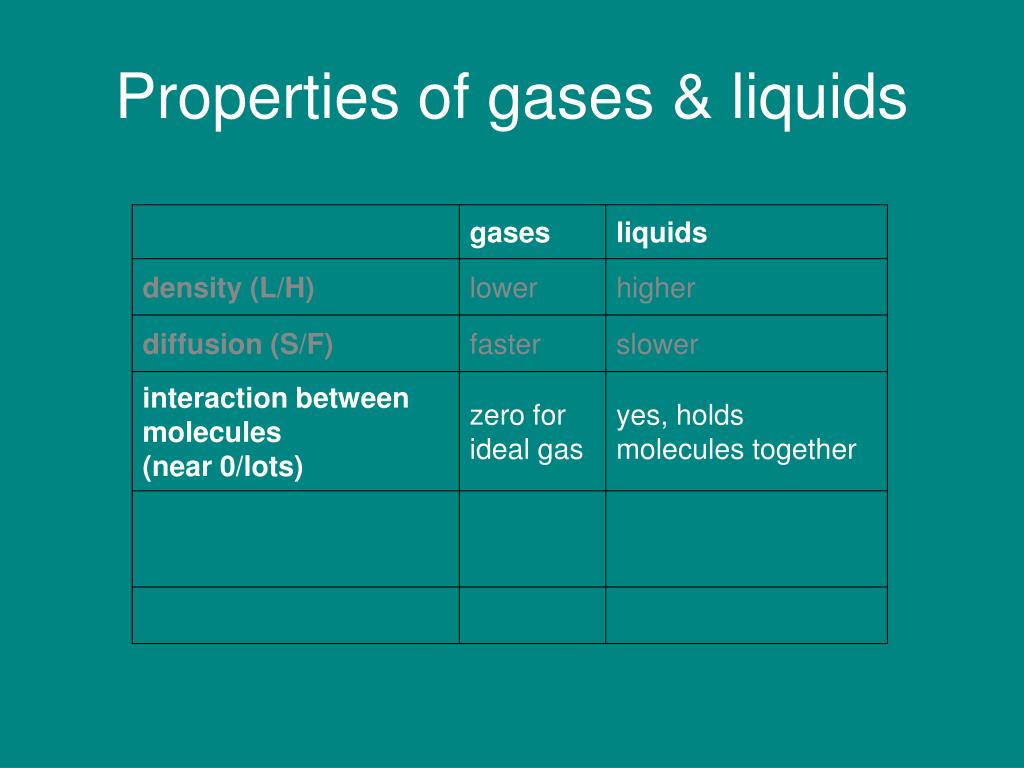 Properties of gases & liquids

| | gases | liquids |
|---|---|---|
| density (L/H) | lower | higher |
| diffusion (S/F) | faster | slower |
| interaction between molecules (near 0/lots) | zero for ideal gas | yes, holds molecules together |
| | | |
| | | |